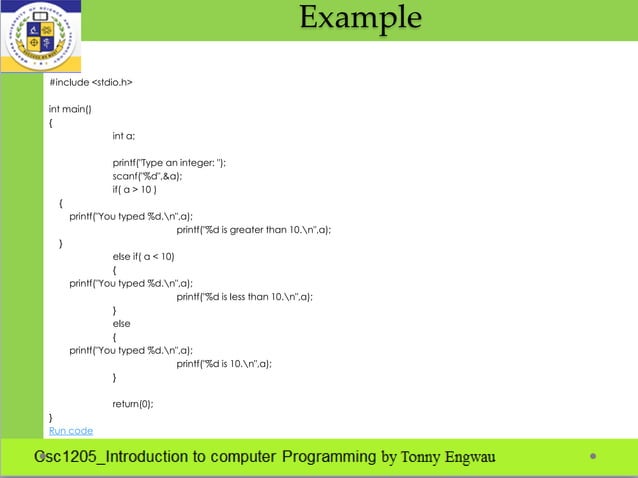 Example

#include <stdio.h>

int main()
{
int a;

printf("Type an integer: ");
scanf("%d",&a);
if( a > 10 )
{
printf("You typed %d.\n",a);
printf("%d is greater than 10.\n",a);
}
else if( a < 10)
{
printf("You typed %d.\n",a);
printf("%d is less than 10.\n",a);
}
else
{
printf("You typed %d.\n",a);
printf("%d is 10.\n",a);
}

return(0);
}
Run code

Csc1205_Introduction to computer Programming by Tonny Engwau